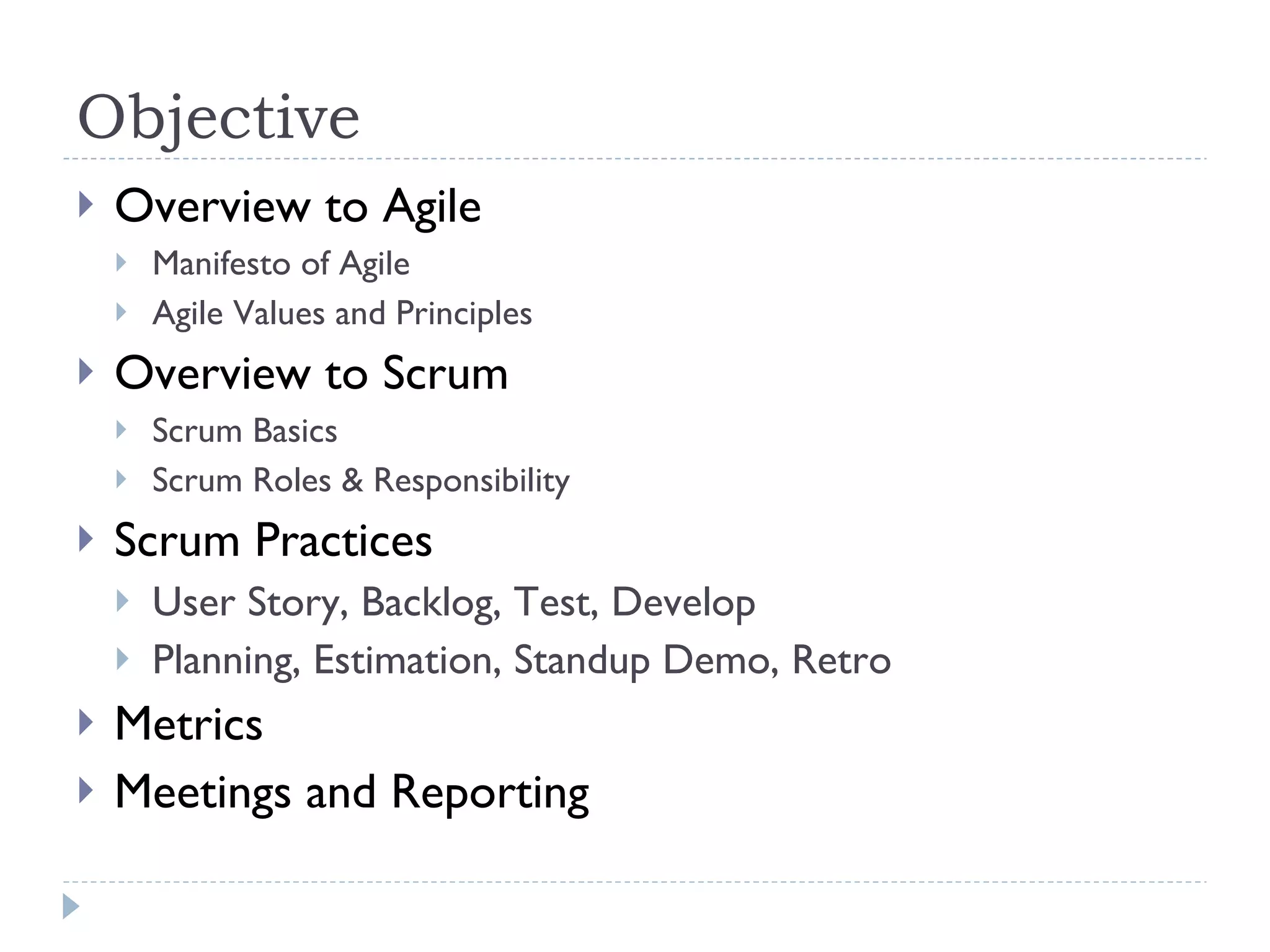 Objective

Overview to Agile
Manifesto of Agile
Agile Values and Principles
Overview to Scrum
Scrum Basics
Scrum Roles & Responsibility
Scrum Practices
User Story, Backlog, Test, Develop
Planning, Estimation, Standup Demo, Retro
Metrics
Meetings and Reporting